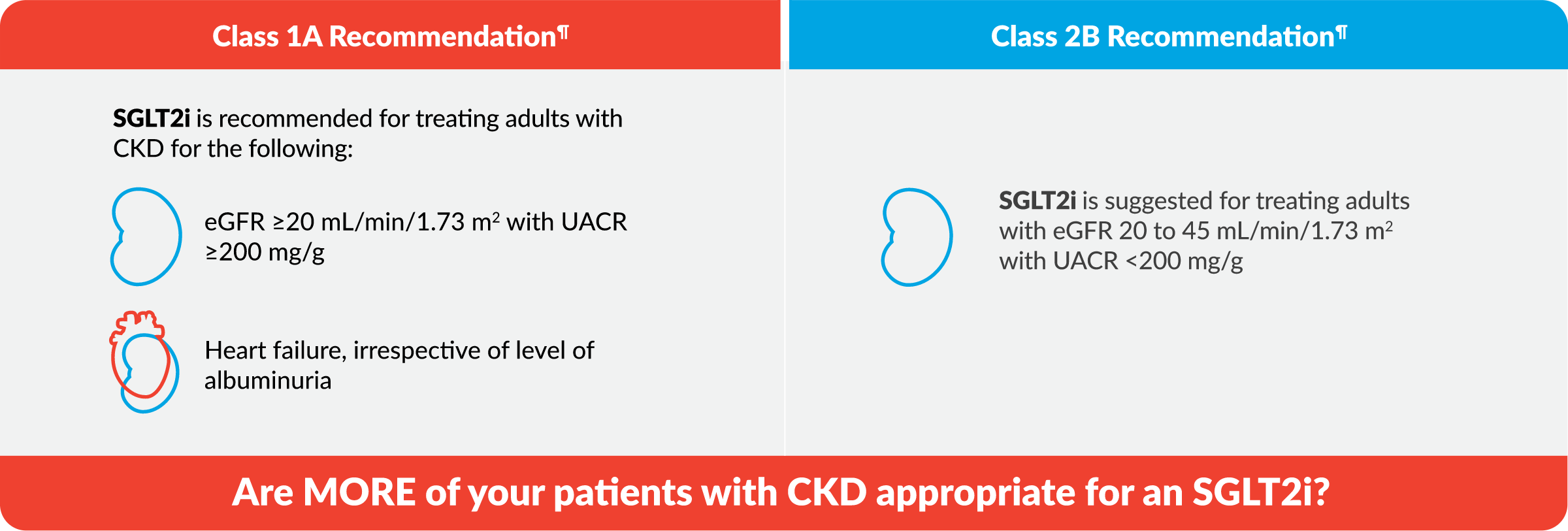 Class 1A Recommendation¶

SGLT2i is recommended for treating adults with CKD for the following:

eGFR ≥20 mL/min/1.73 m$^2$ with UACR ≥200 mg/g

Heart failure, irrespective of level of albuminuria

Class 2B Recommendation¶

SGLT2i is suggested for treating adults with eGFR 20 to 45 mL/min/1.73 m$^2$ with UACR <200 mg/g

Are MORE of your patients with CKD appropriate for an SGLT2i?